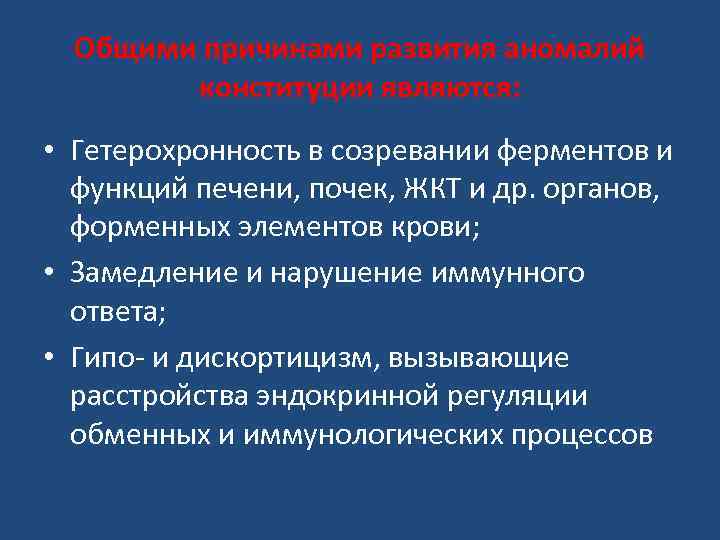 Общими причинами развития аномалий конституции являются:

• Гетерохронность в созревании ферментов и функций печени, почек, ЖКТ и др. органов, форменных элементов крови;

• Замедление и нарушение иммунного ответа;

• Гипо- и дискортицизм, вызывающие расстройства эндокринной регуляции обменных и иммунологических процессов